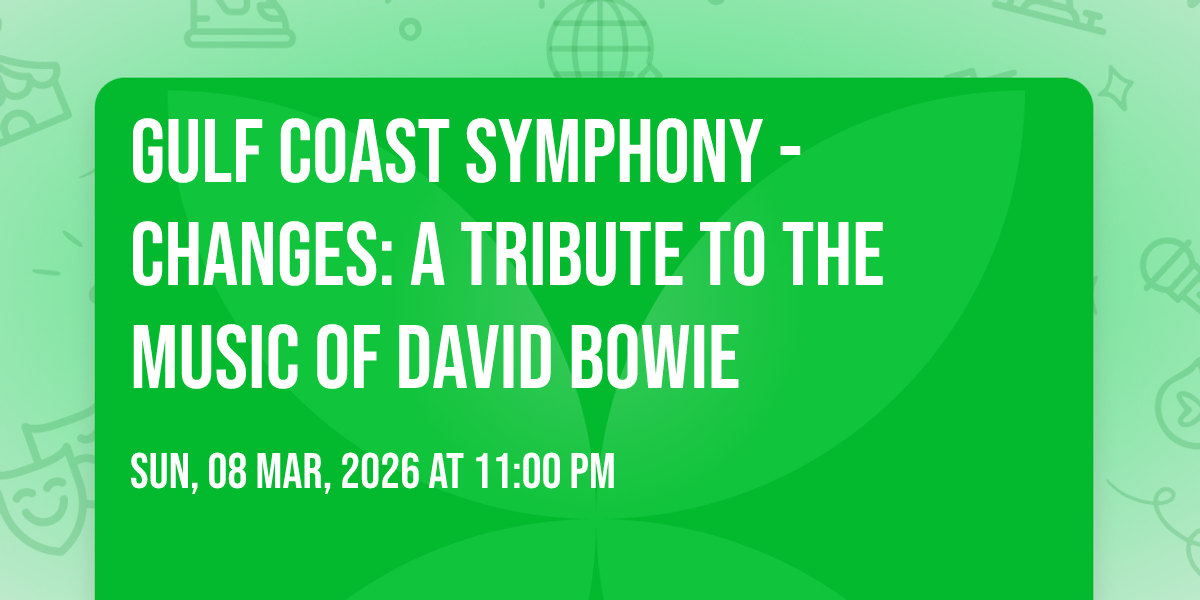 GULF COAST SYMPHONY - CHANGES: A TRIBUTE TO THE MUSIC OF DAVID BOWIE

SUN, 08 MAR, 2026 AT 11:00 PM